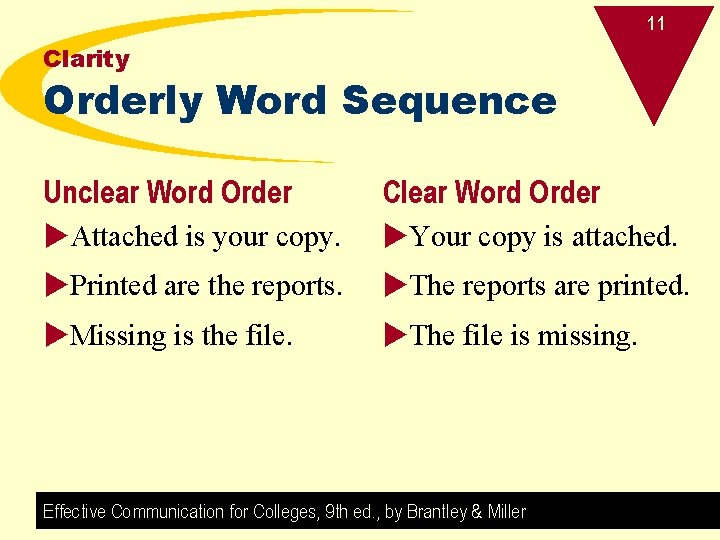 11

Clarity

Orderly Word Sequence

Unclear Word Order

▶Attached is your copy.

▶Printed are the reports.

▶Missing is the file.

Clear Word Order

▶Your copy is attached.

▶The reports are printed.

▶The file is missing.

Effective Communication for Colleges, 9th ed., by Brantley & Miller